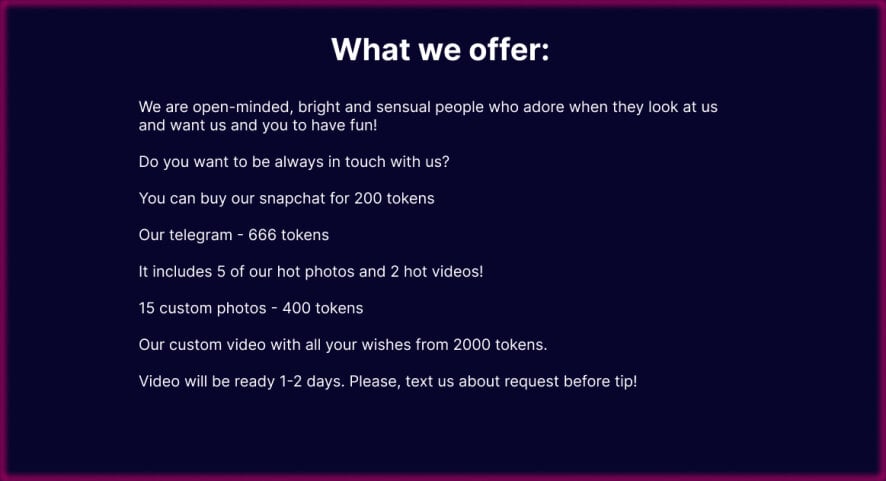 What we offer:

We are open-minded, bright and sensual people who adore when they look at us and want us and you to have fun!

Do you want to be always in touch with us?

You can buy our snapchat for 200 tokens

Our telegram - 666 tokens

It includes 5 of our hot photos and 2 hot videos!

15 custom photos - 400 tokens

Our custom video with all your wishes from 2000 tokens.

Video will be ready 1-2 days. Please, text us about request before tip!